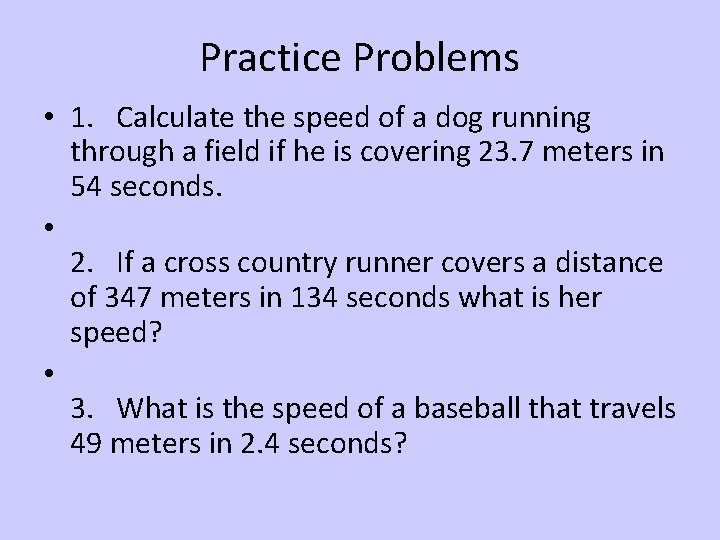 Practice Problems

• 1. Calculate the speed of a dog running through a field if he is covering 23.7 meters in 54 seconds.

•

2. If a cross country runner covers a distance of 347 meters in 134 seconds what is her speed?

•

3. What is the speed of a baseball that travels 49 meters in 2.4 seconds?